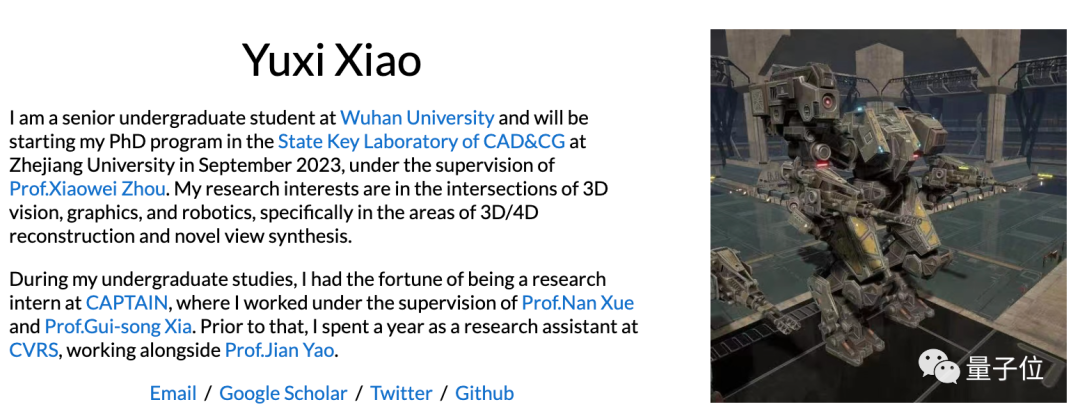 Yuxi Xiao

I am a senior undergraduate student at Wuhan University and will be starting my PhD program in the State Key Laboratory of CAD&CG at Zhejiang University in September 2023, under the supervision of Prof.Xiaowei Zhou. My research interests are in the intersections of 3D vision, graphics, and robotics, specifically in the areas of 3D/4D reconstruction and novel view synthesis.

During my undergraduate studies, I had the fortune of being a research intern at CAPTAIN, where I worked under the supervision of Prof.Nan Xue and Prof.Gui-song Xia. Prior to that, I spent a year as a research assistant at CVRS, working alongside Prof.Jian Yao.

Email / Google Scholar / Twitter / Github

量子位